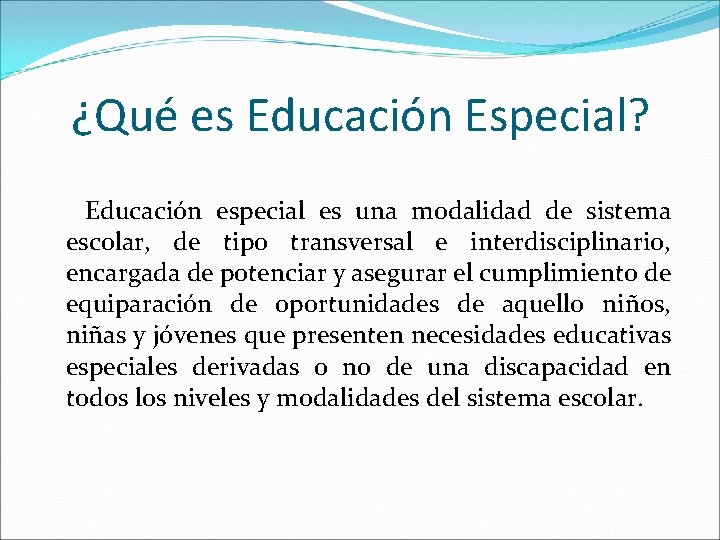 ¿Qué es Educación Especial?

Educación especial es una modalidad de sistema escolar, de tipo transversal e interdisciplinario, encargada de potenciar y asegurar el cumplimiento de equiparación de oportunidades de aquello niños, niñas y jóvenes que presenten necesidades educativas especiales derivadas o no de una discapacidad en todos los niveles y modalidades del sistema escolar.